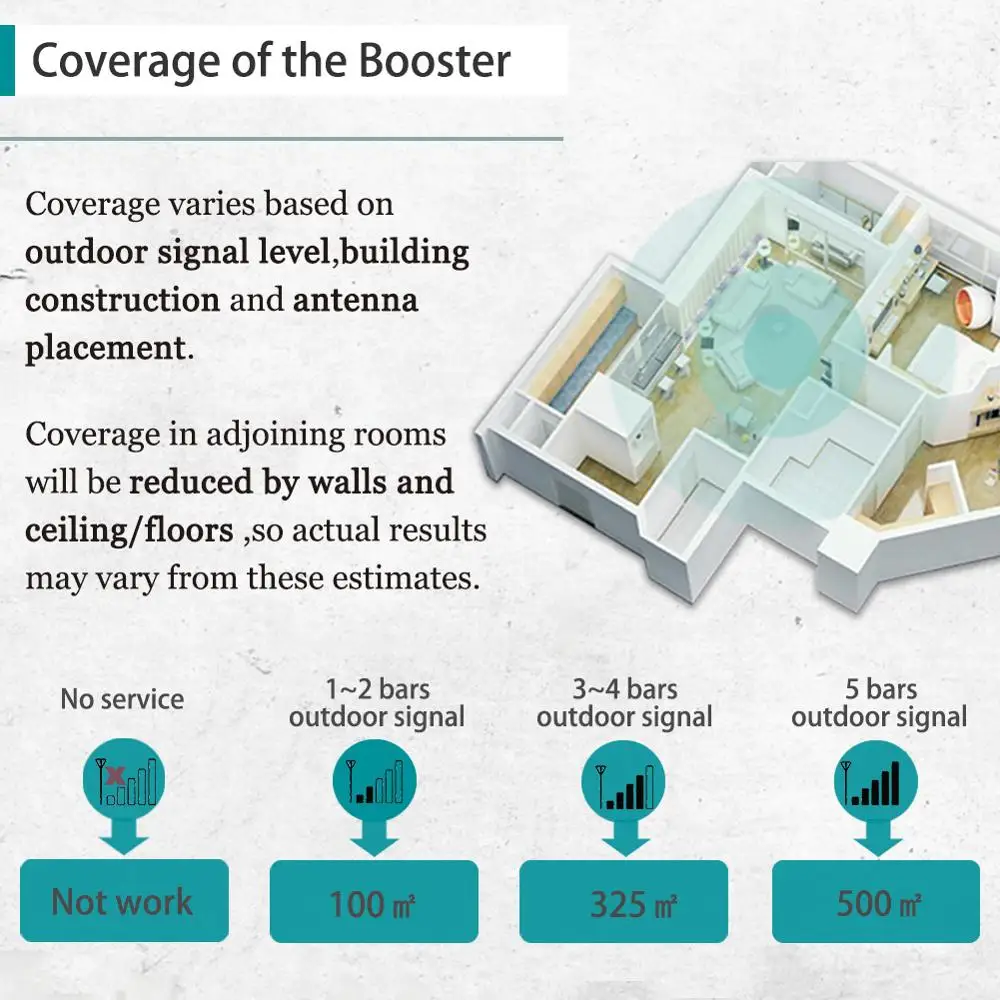 Coverage of the Booster

Coverage varies based on outdoor signal level,building construction and antenna placement.

Coverage in adjoining rooms will be reduced by walls and ceiling/floors ,so actual results may vary from these estimates.

No service

Not work

1~2 bars outdoor signal

100 ㎡

3~4 bars outdoor signal

325 ㎡

5 bars outdoor signal

500 ㎡